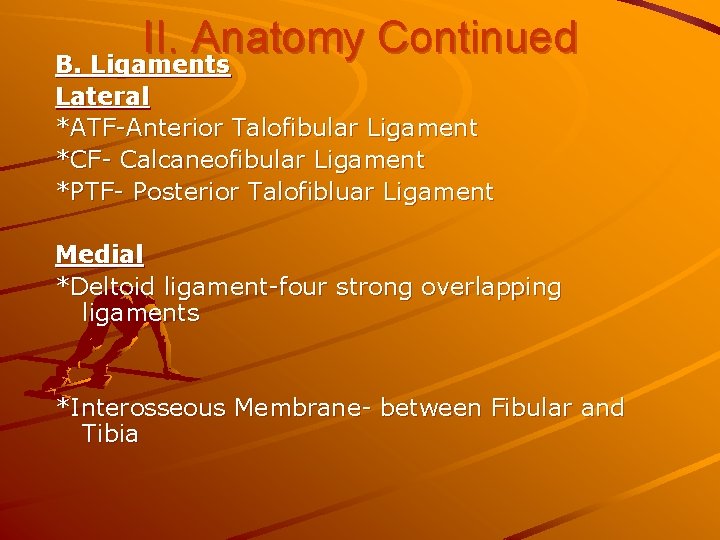 II. Anatomy Continued

B. Ligaments

Lateral

*ATF-Anterior Talofibular Ligament

*CF- Calcaneofibular Ligament

*PTF- Posterior Talofibluar Ligament

Medial

*Deltoid ligament-four strong overlapping ligaments

*Interosseous Membrane- between Fibular and Tibia